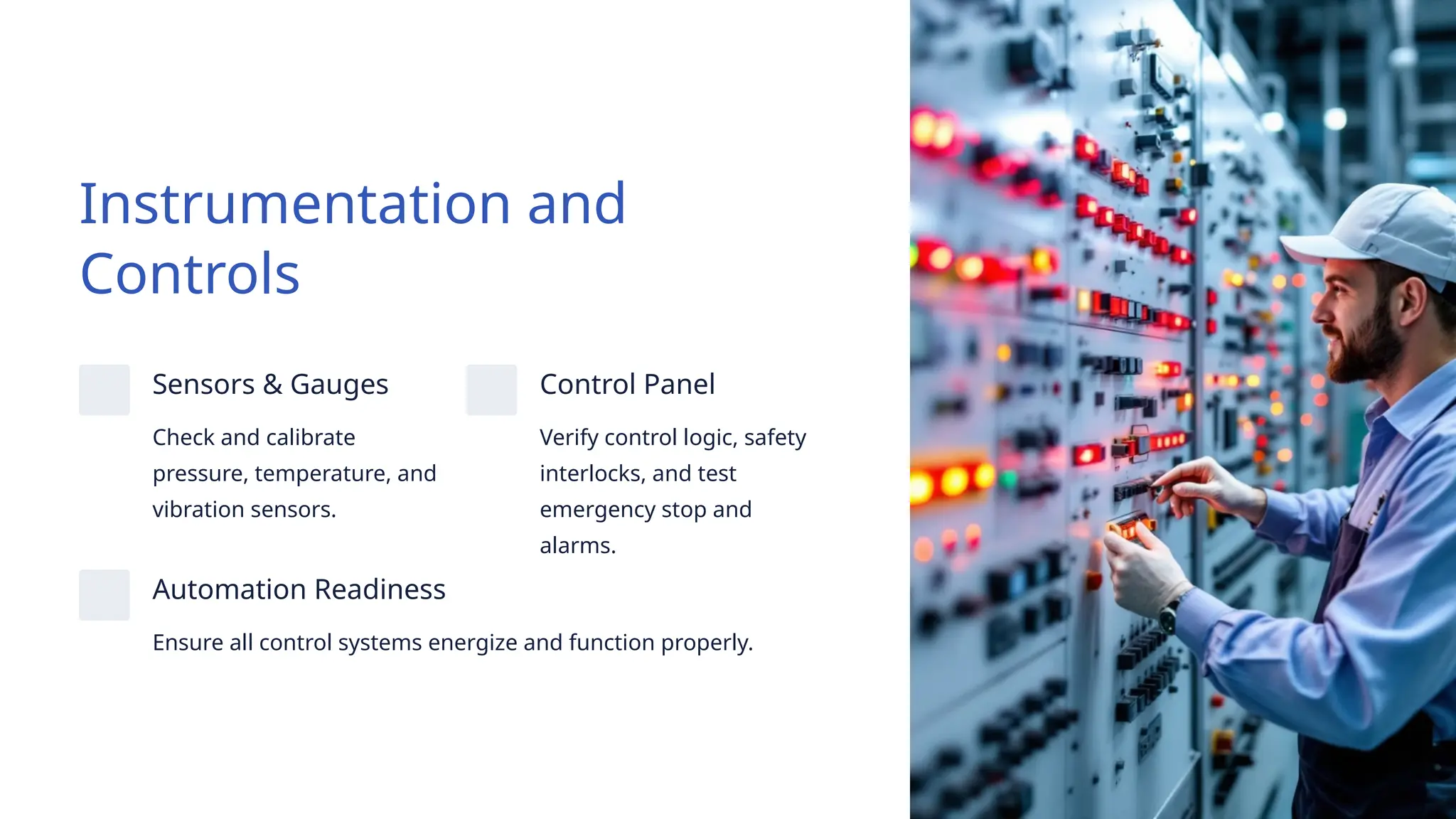 Instrumentation and Controls

Sensors & Gauges

Check and calibrate pressure, temperature, and vibration sensors.

Control Panel

Verify control logic, safety interlocks, and test emergency stop and alarms.

Automation Readiness

Ensure all control systems energize and function properly.